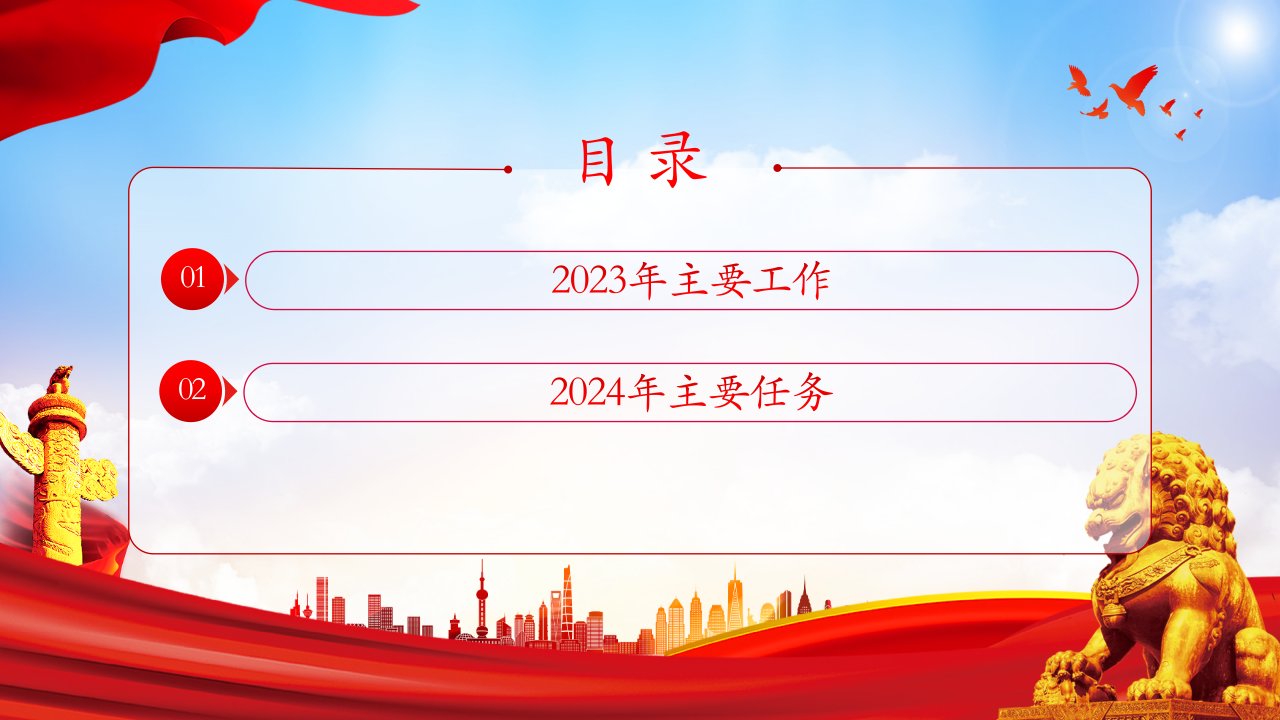 目录

01 2023年主要工作

02 2024年主要任务